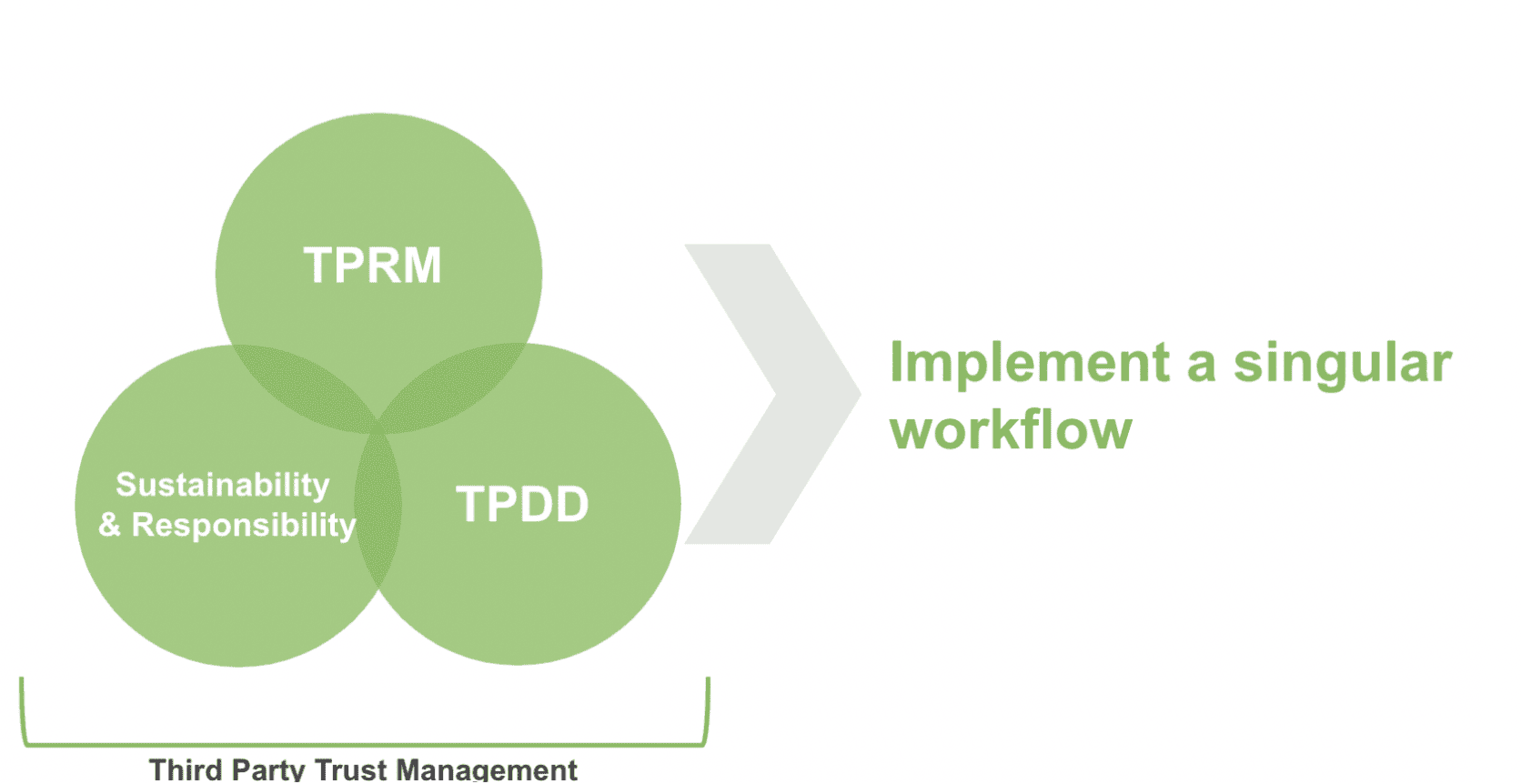 TPRM

Sustainability & Responsibility

TPDD

Third Party Trust Management

Implement a singular workflow